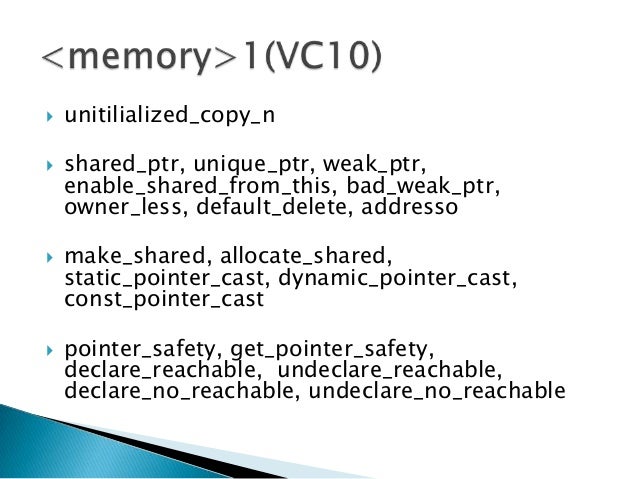 <memory>1(VC10)

unitilialized_copy_n

shared_ptr, unique_ptr, weak_ptr, enable_shared_from_this, bad_weak_ptr, owner_less, default_delete, addresso

make_shared, allocate_shared, static_pointer_cast, dynamic_pointer_cast, const_pointer_cast

pointer_safety, get_pointer_safety, declare_reachable, undeclare_reachable, declare_no_reachable, undeclare_no_reachable